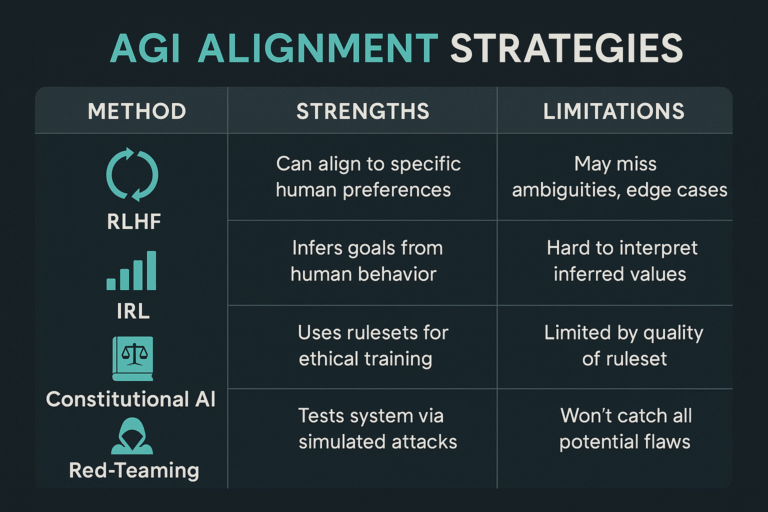 AGI ALIGNMENT STRATEGIES

| METHOD | STRENGTHS | LIMITATIONS |
|---|---|---|
| RLHF | Can align to specific human preferences | May miss ambiguities, edge cases |
| IRL | Infers goals from human behavior | Hard to interpret inferred values |
| Constitutional AI | Uses rulesets for ethical training | Limited by quality of ruleset |
| Red-Teaming | Tests system via simulated attacks | Won't catch all potential flaws |